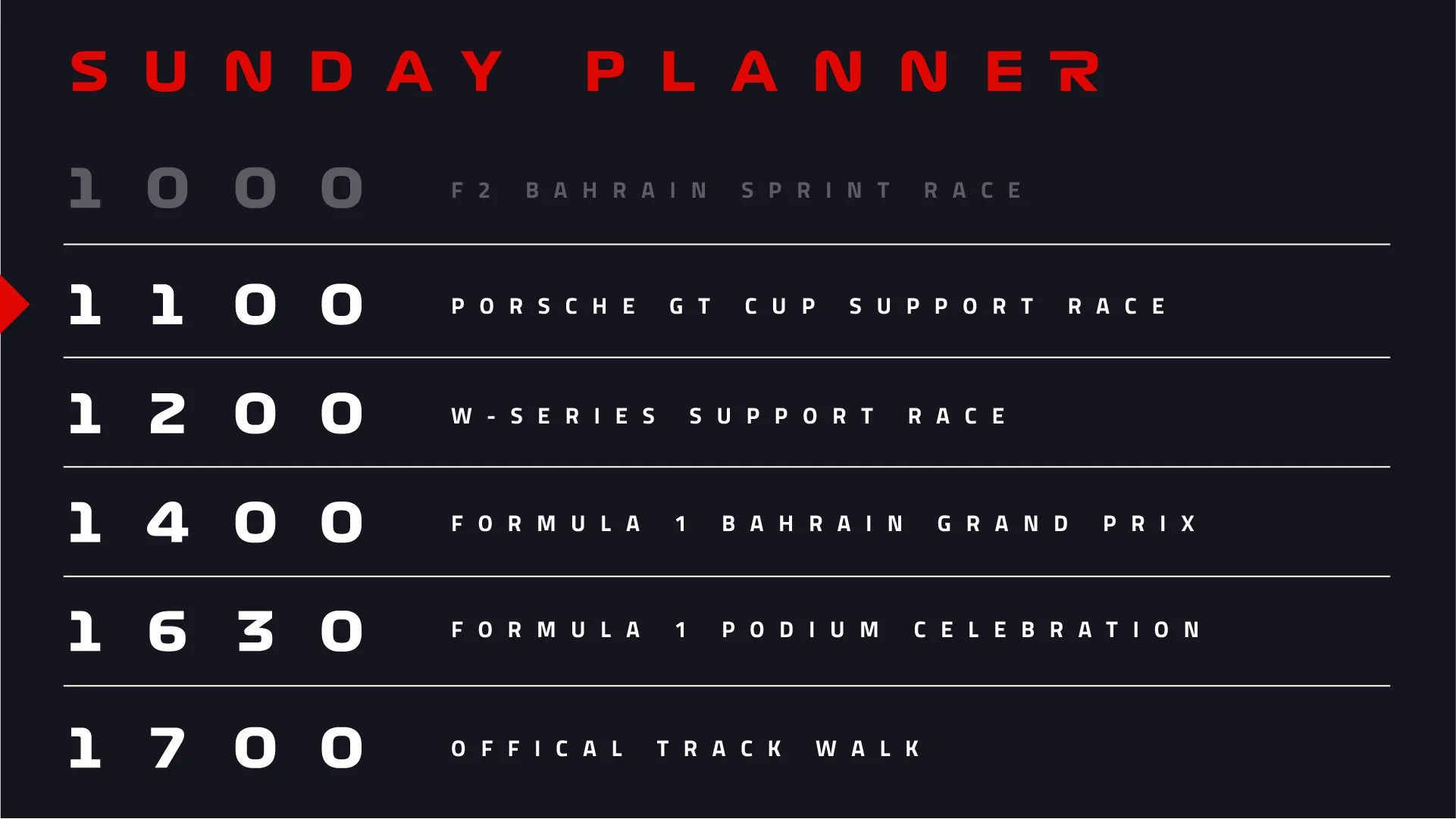 SUNDAY PLANNER

1000 F2 BAHRAIN SPRINT RACE

1100 PORSCHE GT CUP SUPPORT RACE

1200 W-SERIES SUPPORT RACE

1400 FORMULA 1 BAHRAIN GRAND PRIX

1630 FORMULA 1 PODIUM CELEBRATION

1700 OFFICAL TRACK WALK